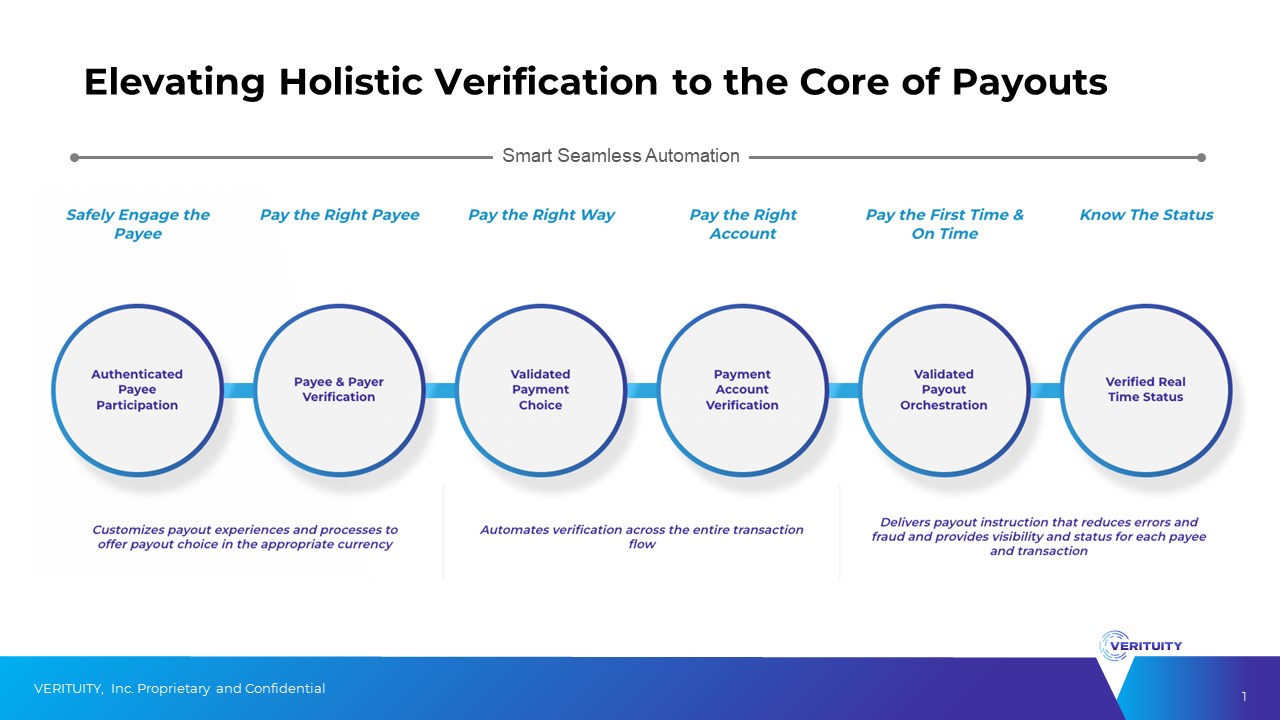 Elevating Holistic Verification to the Core of Payouts

Smart Seamless Automation

Safely Engage the Payee

Pay the Right Payee

Pay the Right Way

Pay the Right Account

Pay the First Time & On Time

Know The Status

Authenticated Payee Participation

Payee & Payer Verification

Validated Payment Choice

Payment Account Verification

Validated Payout Orchestration

Verified Real Time Status

Customizes payout experiences and processes to offer payout choice in the appropriate currency

Automates verification across the entire transaction flow

Delivers payout instruction that reduces errors and fraud and provides visibility and status for each payee and transaction

VERITUITY

VERITUITY, Inc. Proprietary and Confidential

1